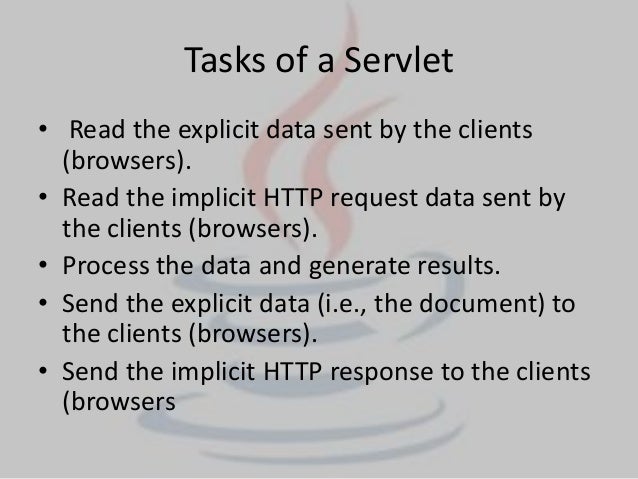 Tasks of a Servlet

• Read the explicit data sent by the clients (browsers).
• Read the implicit HTTP request data sent by the clients (browsers).
• Process the data and generate results.
• Send the explicit data (i.e., the document) to the clients (browsers).
• Send the implicit HTTP response to the clients (browsers